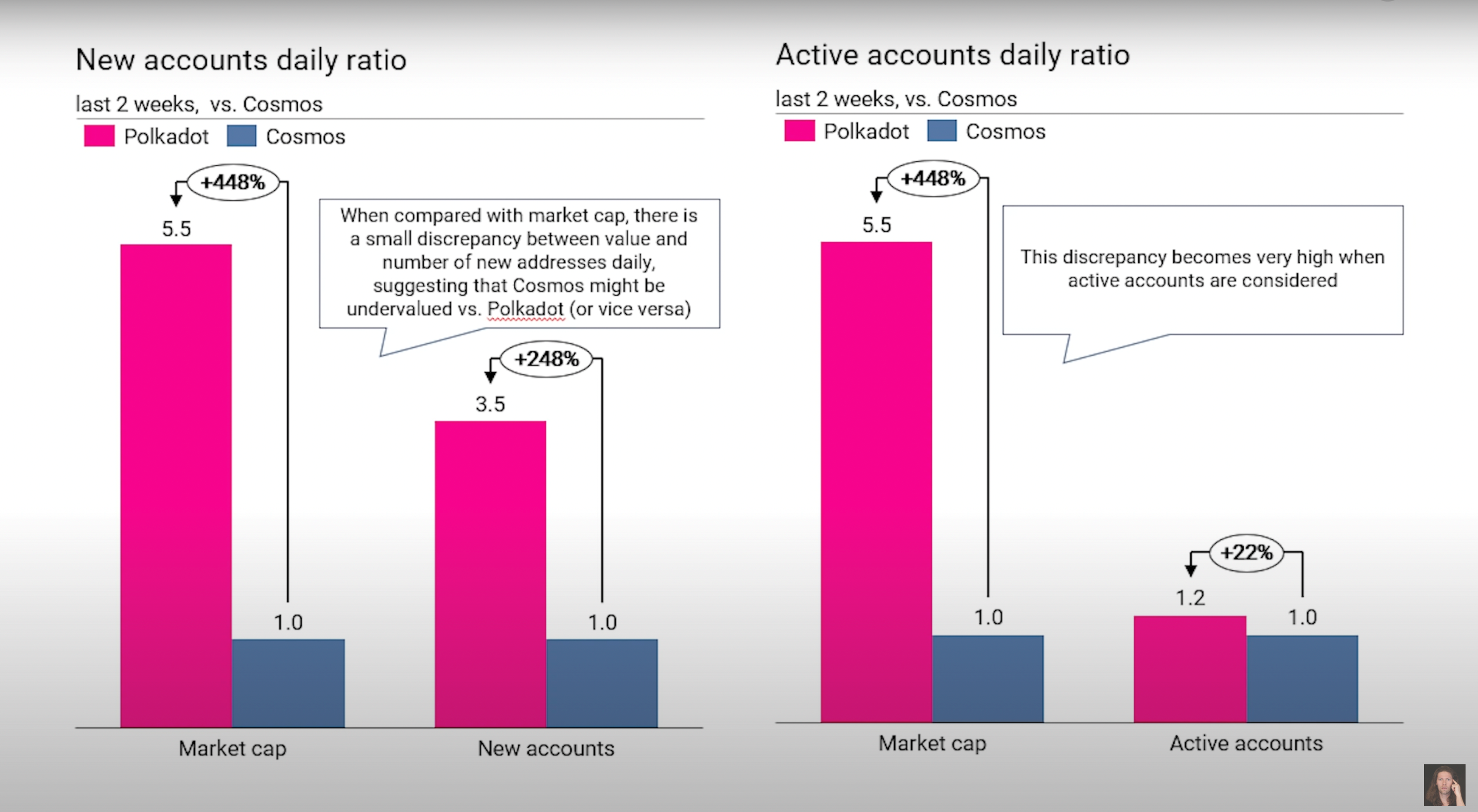 New accounts daily ratio

last 2 weeks, vs. Cosmos

Polkadot Cosmos

+448%

5.5

1.0

When compared with market cap, there is a small discrepancy between value and number of new addresses daily, suggesting that Cosmos might be undervalued vs. Polkadot (or vice versa)

+248%

3.5

1.0

Market cap

New accounts

Active accounts daily ratio

last 2 weeks, vs. Cosmos

Polkadot Cosmos

+448%

5.5

1.0

This discrepancy becomes very high when active accounts are considered

+22%

1.2

1.0

Market cap

Active accounts